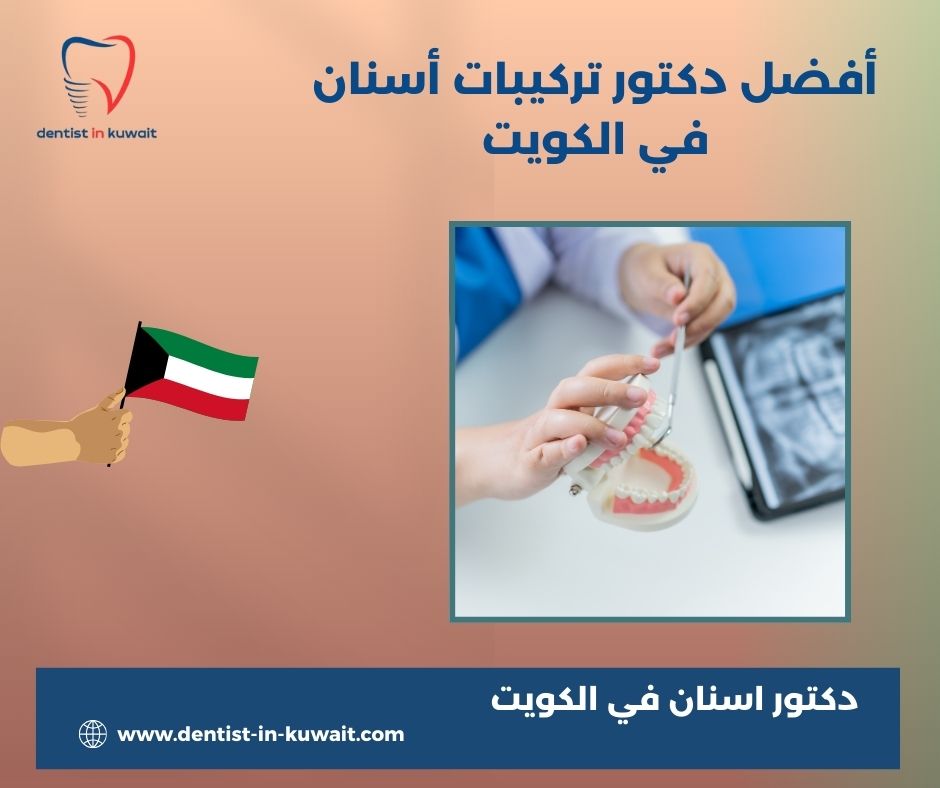 dentist in kuwait

أفضل دكتور تركيبات أسنان في الكويت

دكتور اسنان في الكويت

www.dentist-in-kuwait.com